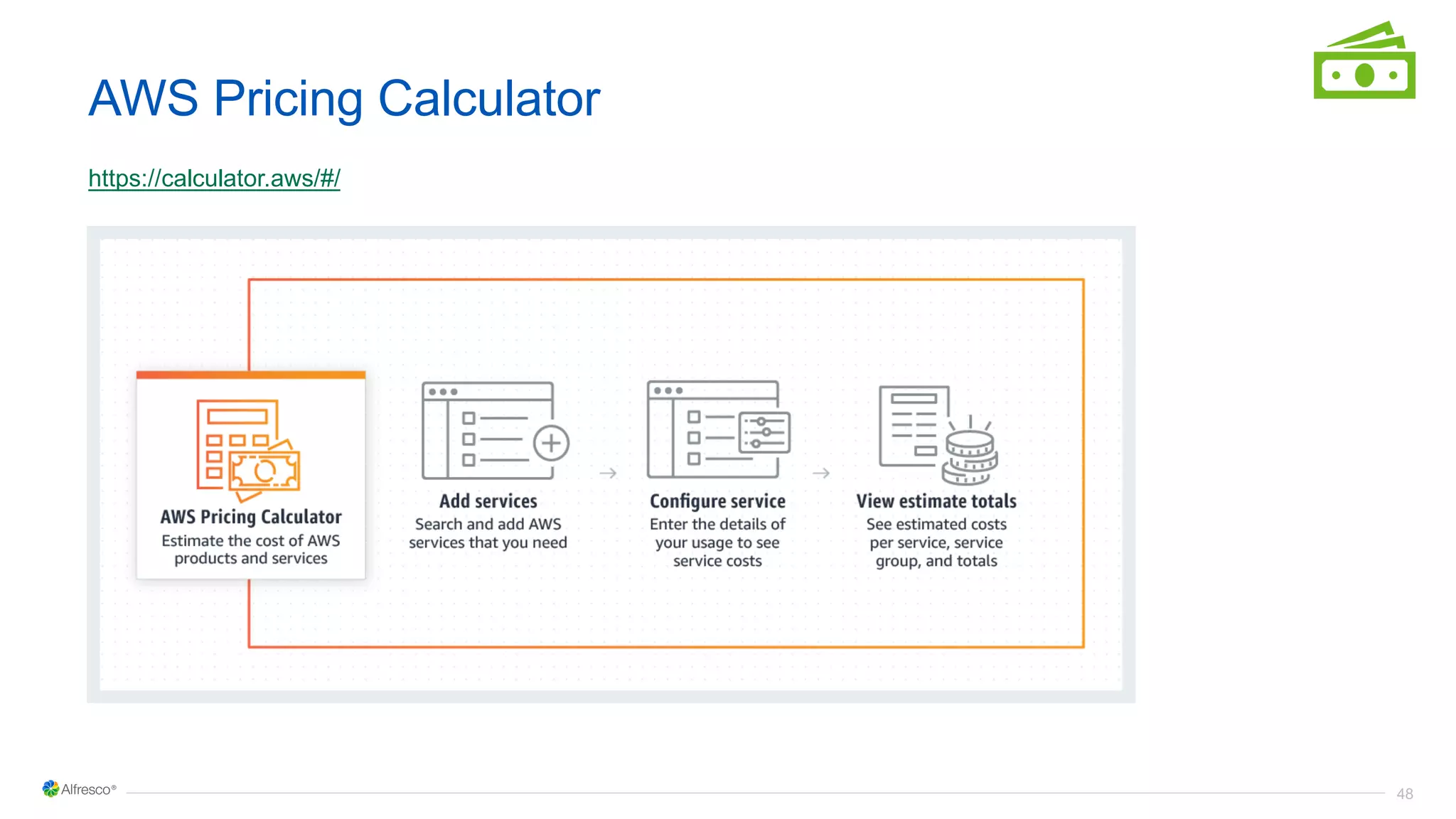 AWS Pricing Calculator

https://calculator.aws/#/

AWS Pricing Calculator
Estimate the cost of AWS products and services

Add services
Search and add AWS services that you need

Configure service
Enter the details of your usage to see service costs

View estimate totals
See estimated costs per service, service group, and totals

Alfresco®

48